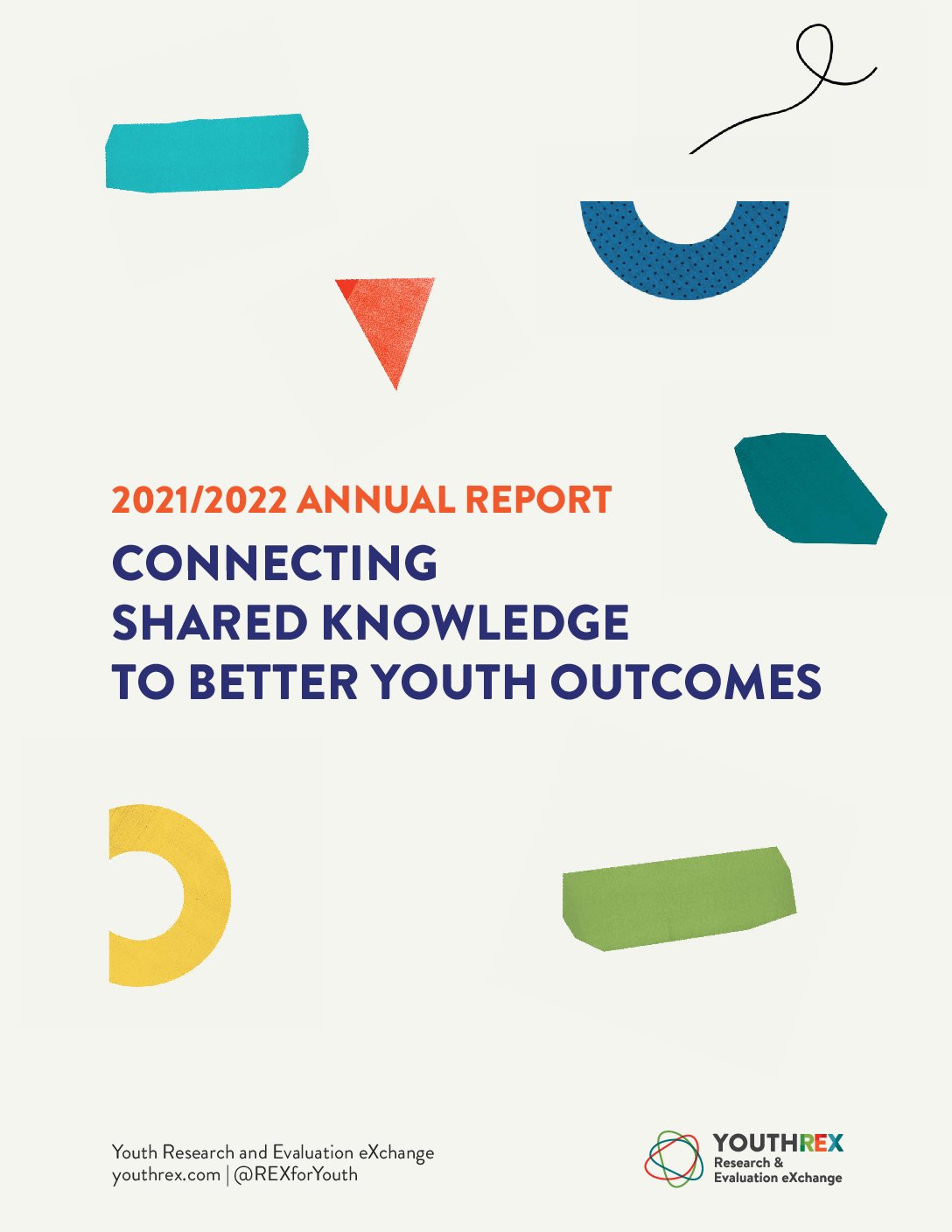 2021/2022 ANNUAL REPORT

CONNECTING SHARED KNOWLEDGE TO BETTER YOUTH OUTCOMES

Youth Research and Evaluation eXchange
youthrex.com | @REXforYouth

YOUTHREX
Research & Evaluation eXchange